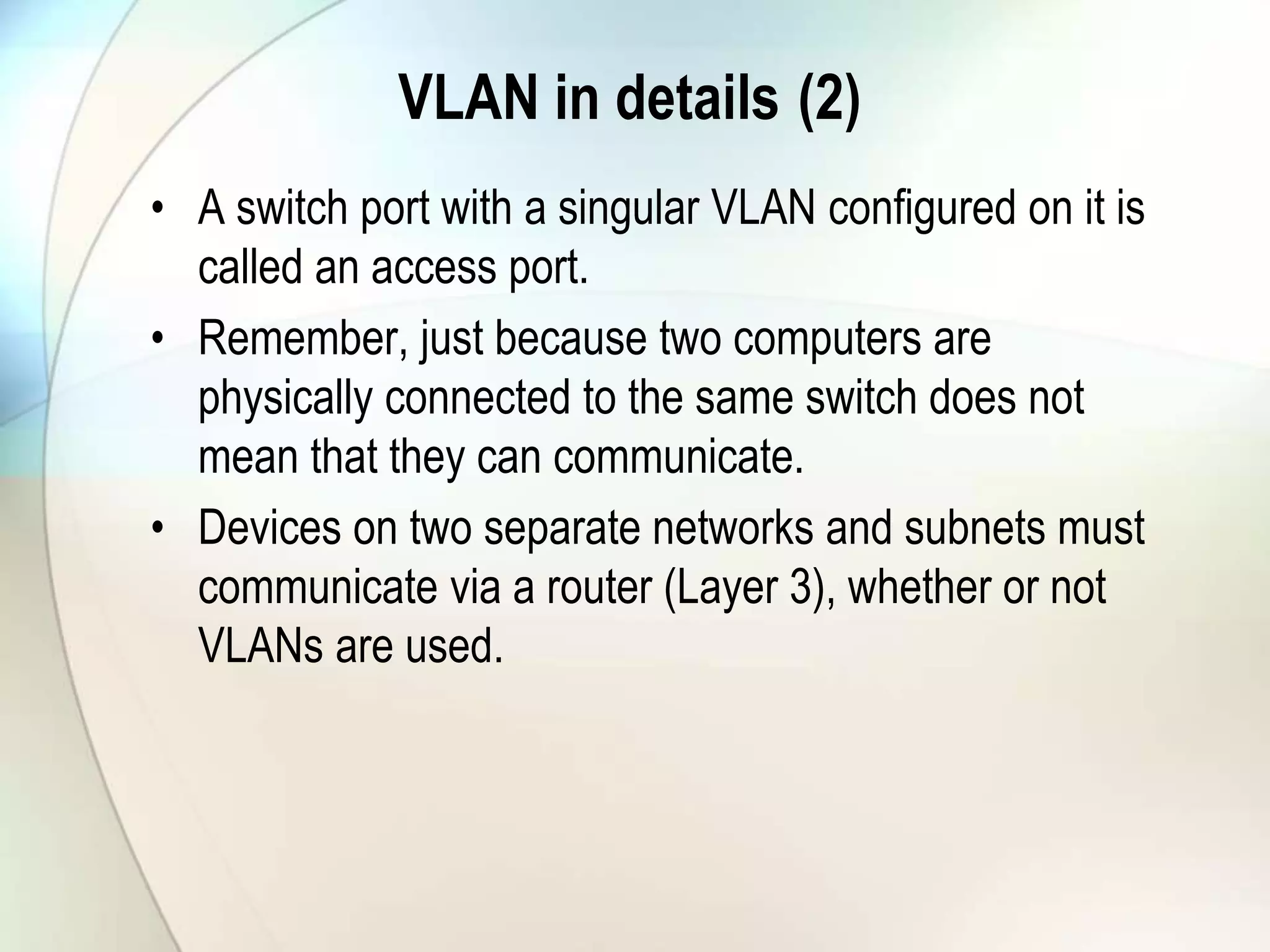 VLAN in details (2)

• A switch port with a singular VLAN configured on it is called an access port.

• Remember, just because two computers are physically connected to the same switch does not mean that they can communicate.

• Devices on two separate networks and subnets must communicate via a router (Layer 3), whether or not VLANs are used.